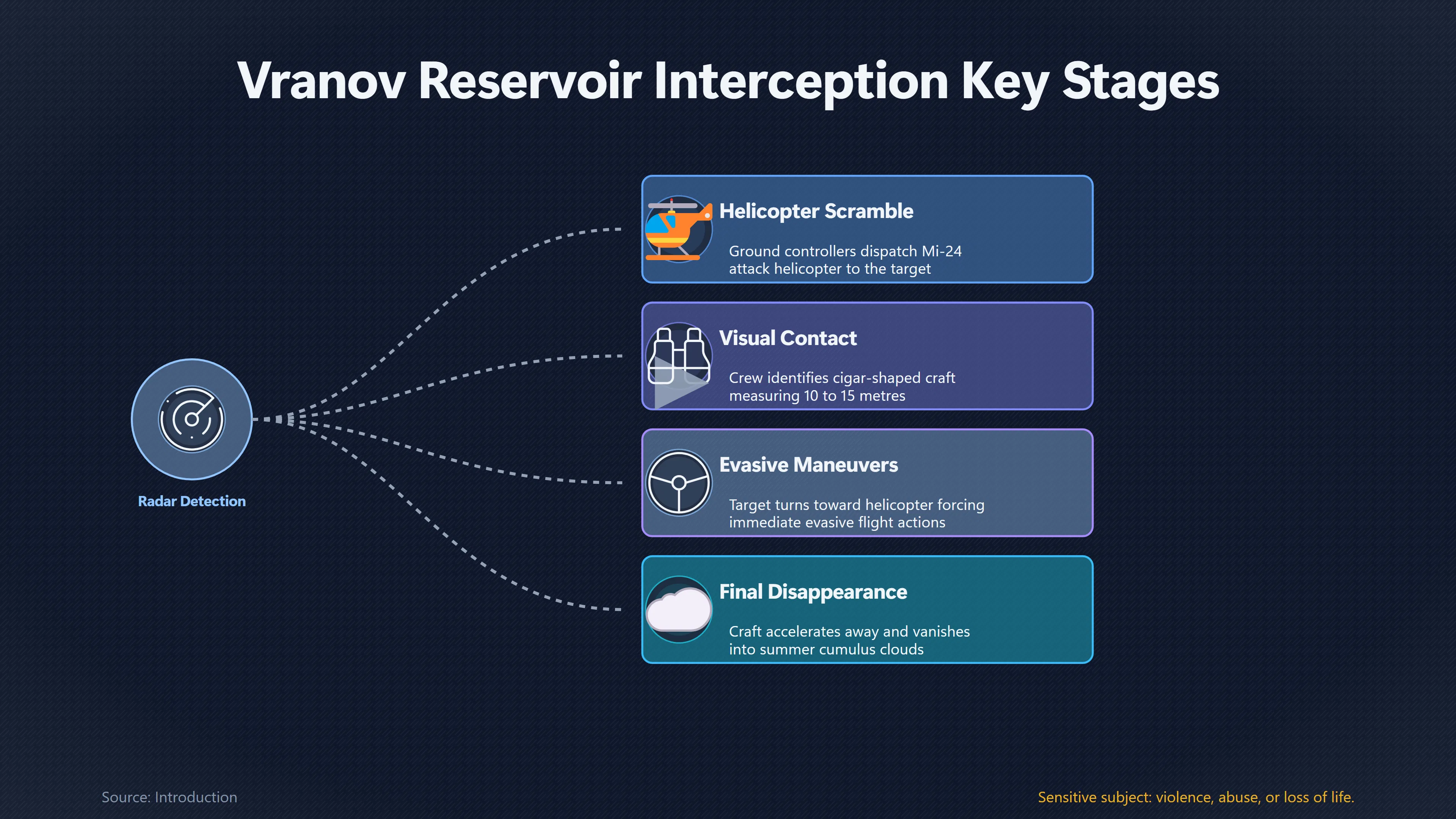 Vranov Reservoir Interception Key Stages

Radar Detection

Helicopter Scramble

Ground controllers dispatch Mi-24 attack helicopter to the target

Visual Contact

Crew identifies cigar-shaped craft measuring 10 to 15 metres

Evasive Maneuvers

Target turns toward helicopter forcing immediate evasive flight actions

Final Disappearance

Craft accelerates away and vanishes into summer cumulus clouds

Source: Introduction

Sensitive subject: violence, abuse, or loss of life.